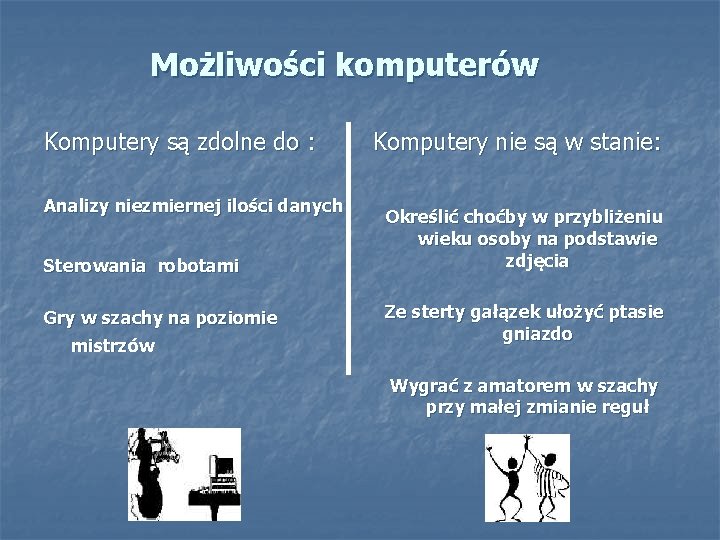 Możliwości komputerów

Komputery są zdolne do :

Analizy niezmiernej ilości danych

Sterowania robotami

Gry w szachy na poziomie mistrzów

Komputery nie są w stanie:

Określić choćby w przybliżeniu wieku osoby na podstawie zdjęcia

Ze sterty gałązek ułożyć ptasie gniazdo

Wygrać z amatorem w szachy przy małej zmianie reguł